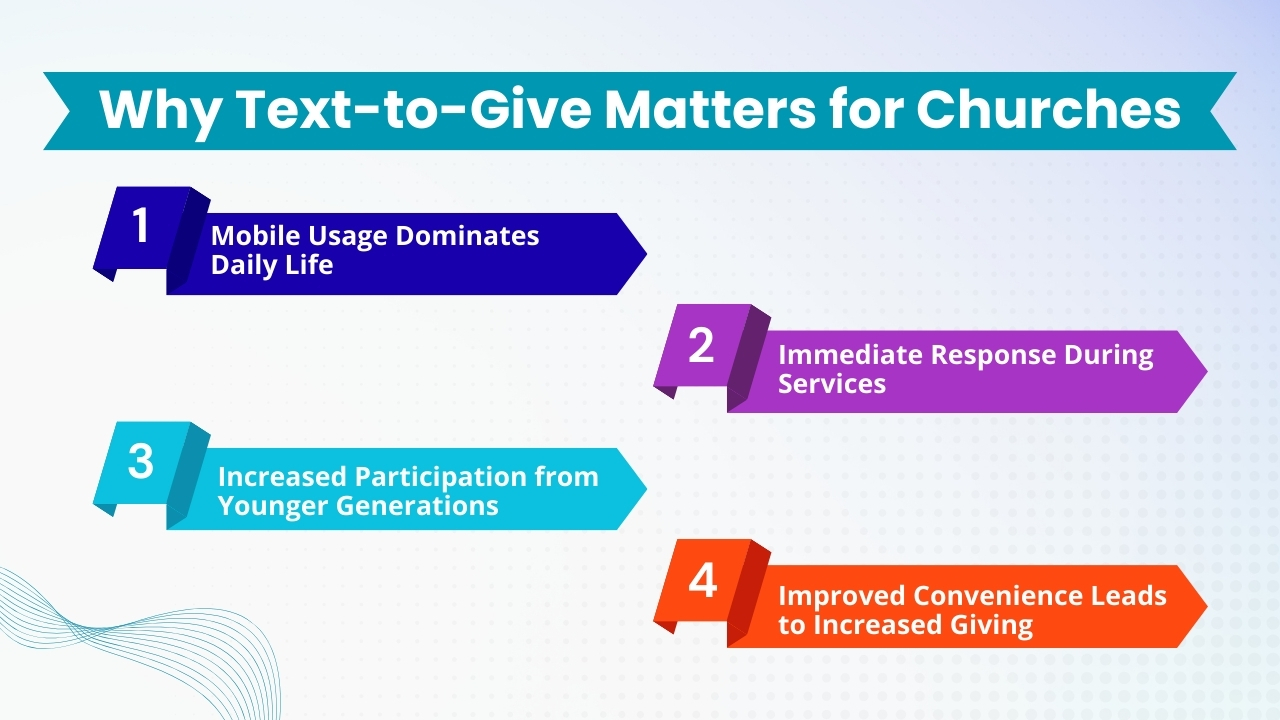 Why Text-to-Give Matters for Churches

1
Mobile Usage Dominates Daily Life

2
Immediate Response During Services

3
Increased Participation from Younger Generations

4
Improved Convenience Leads to Increased Giving